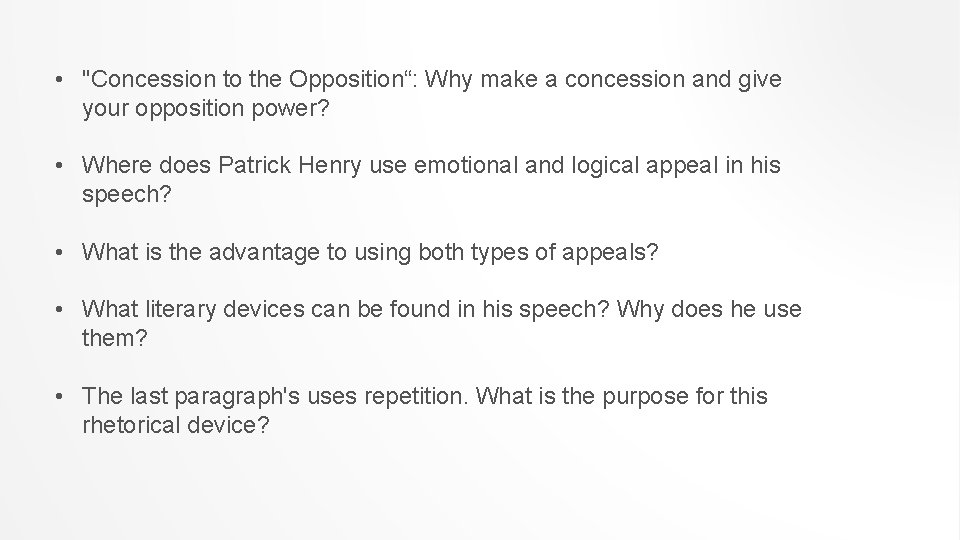 • "Concession to the Opposition“: Why make a concession and give your opposition power?

• Where does Patrick Henry use emotional and logical appeal in his speech?

• What is the advantage to using both types of appeals?

• What literary devices can be found in his speech? Why does he use them?

• The last paragraph's uses repetition. What is the purpose for this rhetorical device?